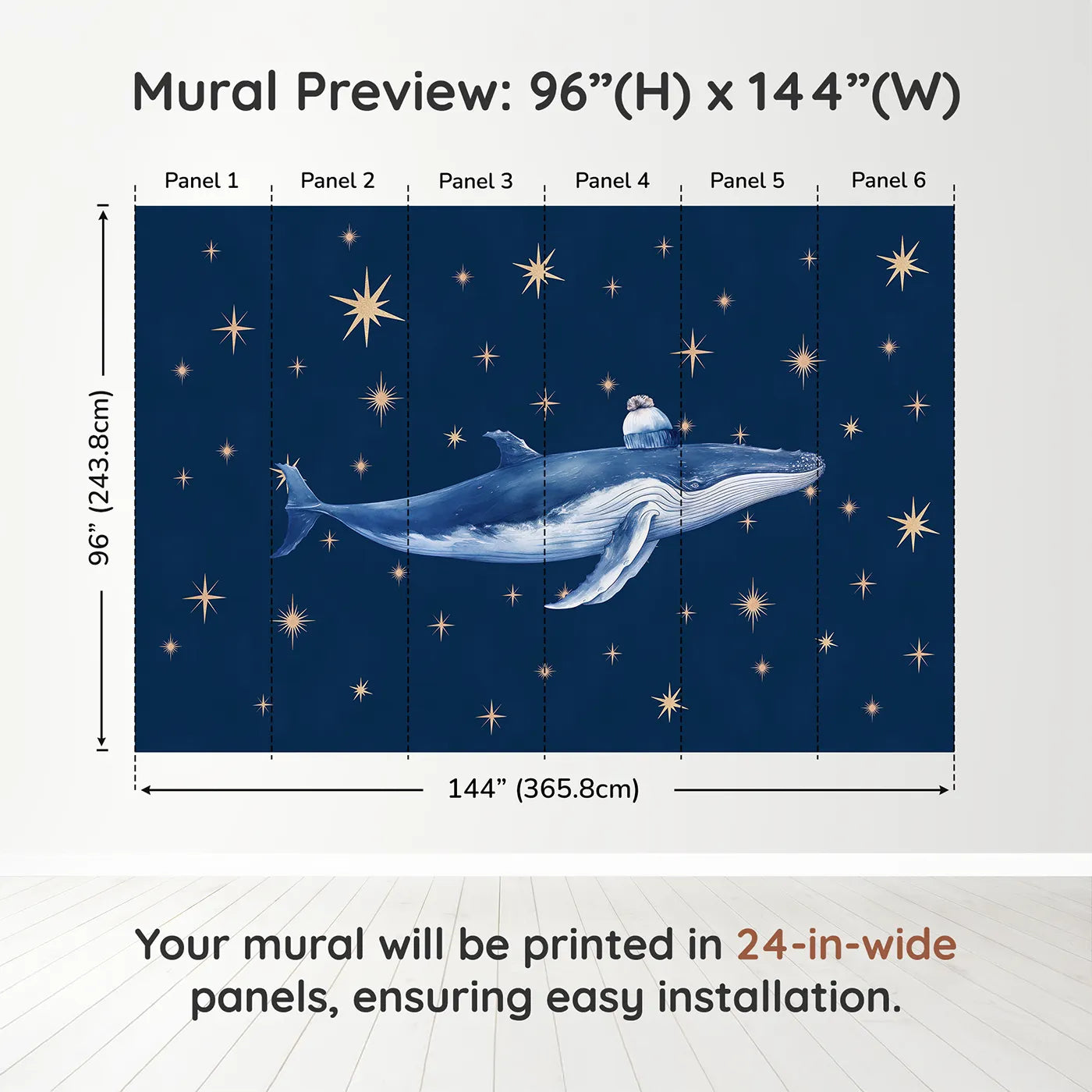 Mural Preview: 96”(H) x 144”(W)

Panel 1 Panel 2 Panel 3 Panel 4 Panel 5 Panel 6

96” (243.8cm)

144” (365.8cm)

Your mural will be printed in 24-in-wide panels, ensuring easy installation.